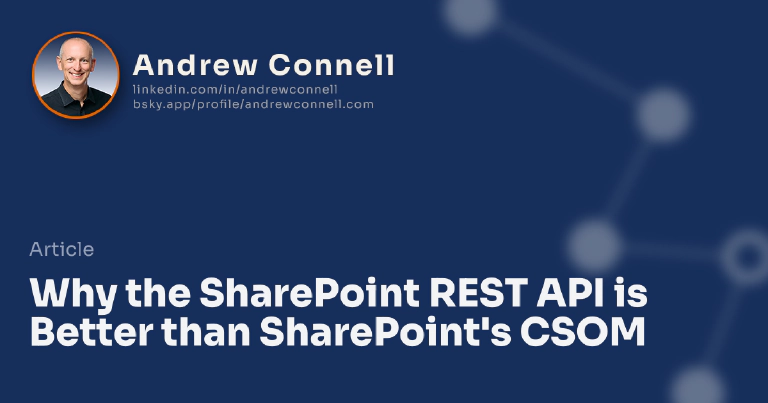 Andrew Connell
linkedin.com/in/andrewconnell
bsky.app/profile/andrewconnell.com

Article

Why the SharePoint REST API is Better than SharePoint's CSOM